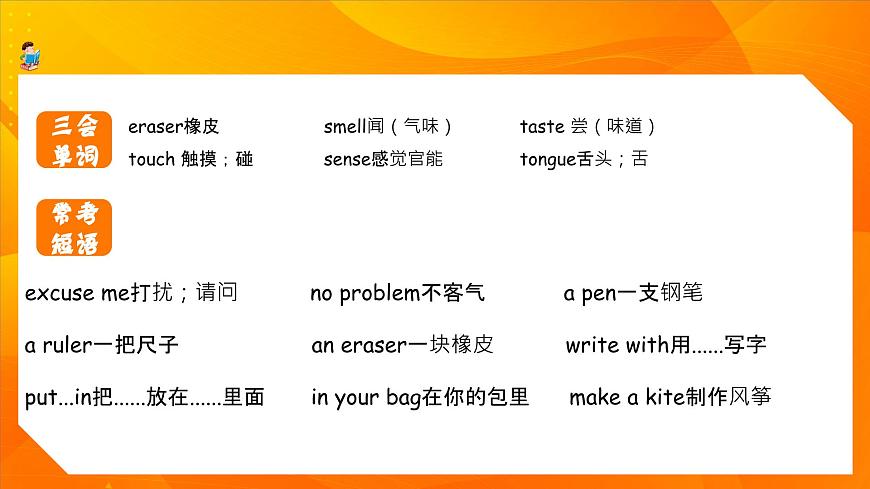 三会单词

eraser橡皮 smell闻（气味） taste 尝（味道）

touch 触摸；碰 sense感觉官能 tongue舌头；舌

常考短语

excuse me打扰；请问 no problem不客气 a pen一支钢笔

a ruler一把尺子 an eraser一块橡皮 write with用......写字

put...in把......放在......里面 in your bag在你的包里 make a kite制作风筝